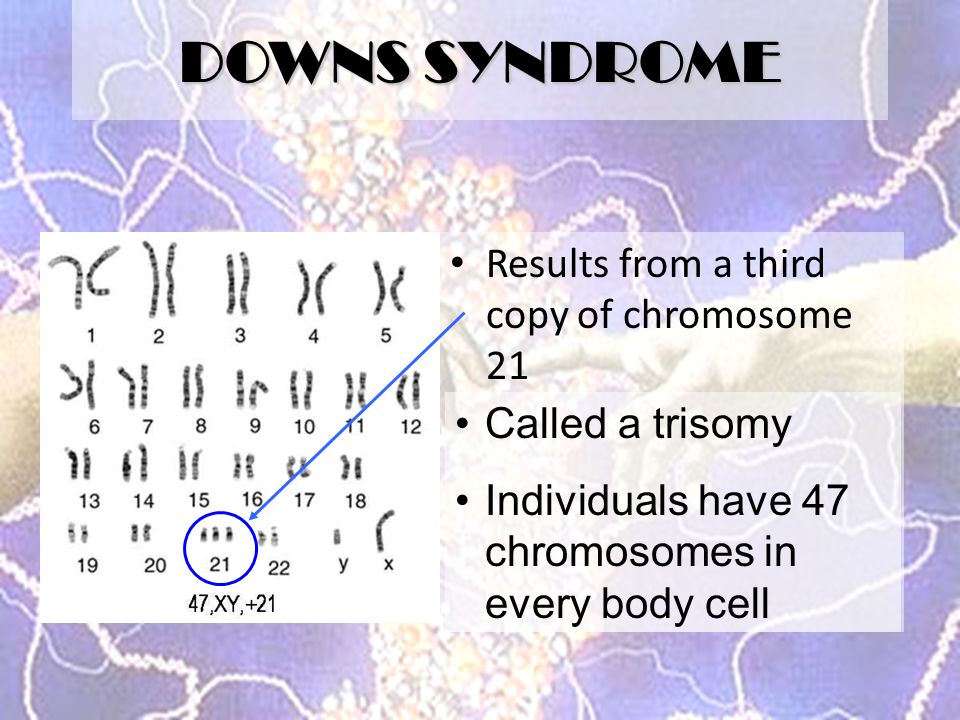 DOWNS SYNDROME

1 2 3 4 5
6 7 8 9 10 11 12
13 14 15 16 17 18
19 20 21 22 y x
47,XY,+21

• Results from a third copy of chromosome 21

• Called a trisomy

• Individuals have 47 chromosomes in every body cell